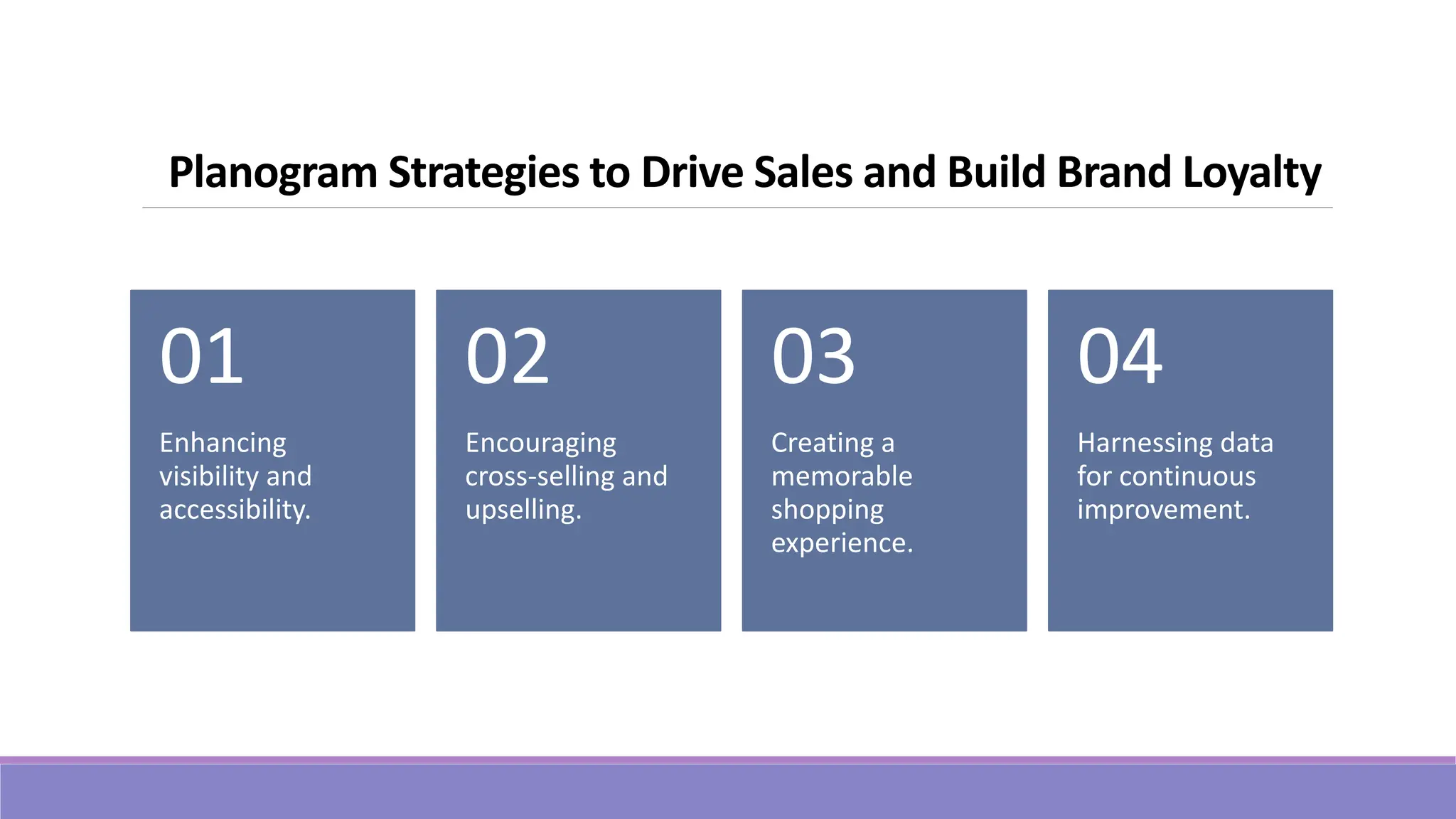 Planogram Strategies to Drive Sales and Build Brand Loyalty

01

Enhancing visibility and accessibility.

02

Encouraging cross-selling and upselling.

03

Creating a memorable shopping experience.

04

Harnessing data for continuous improvement.